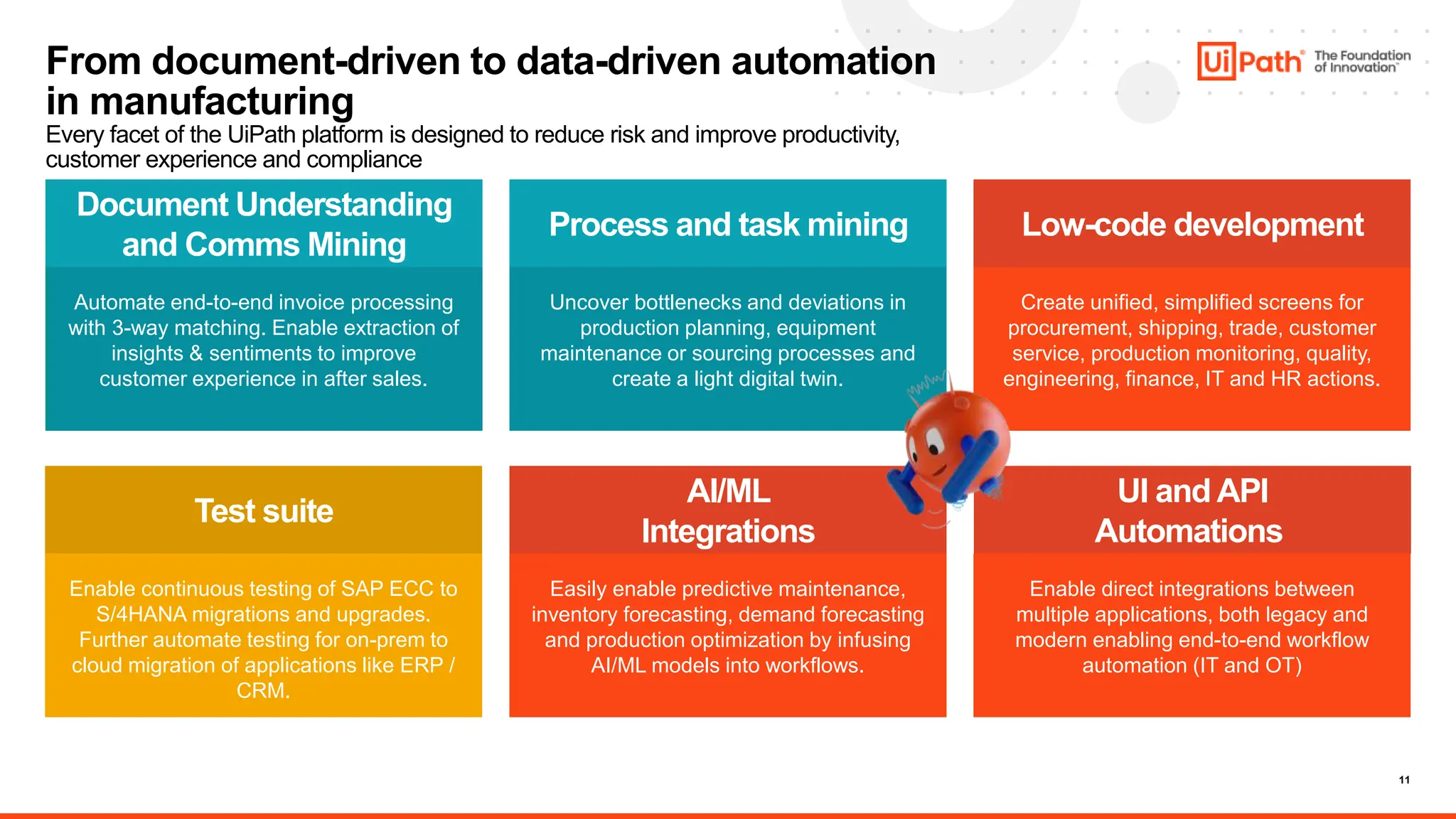 From document-driven to data-driven automation in manufacturing

Every facet of the UiPath platform is designed to reduce risk and improve productivity, customer experience and compliance

UiPath The Foundation of Innovation

Document Understanding and Comms Mining

Automate end-to-end invoice processing with 3-way matching. Enable extraction of insights & sentiments to improve customer experience in after sales.

Process and task mining

Uncover bottlenecks and deviations in production planning, equipment maintenance or sourcing processes and create a light digital twin.

Low-code development

Create unified, simplified screens for procurement, shipping, trade, customer service, production monitoring, quality, engineering, finance, IT and HR actions.

Test suite

Enable continuous testing of SAP ECC to S/4HANA migrations and upgrades. Further automate testing for on-prem to cloud migration of applications like ERP / CRM.

AI/ML Integrations

Easily enable predictive maintenance, inventory forecasting, demand forecasting and production optimization by infusing AI/ML models into workflows.

UI and API Automations

Enable direct integrations between multiple applications, both legacy and modern enabling end-to-end workflow automation (IT and OT)

11